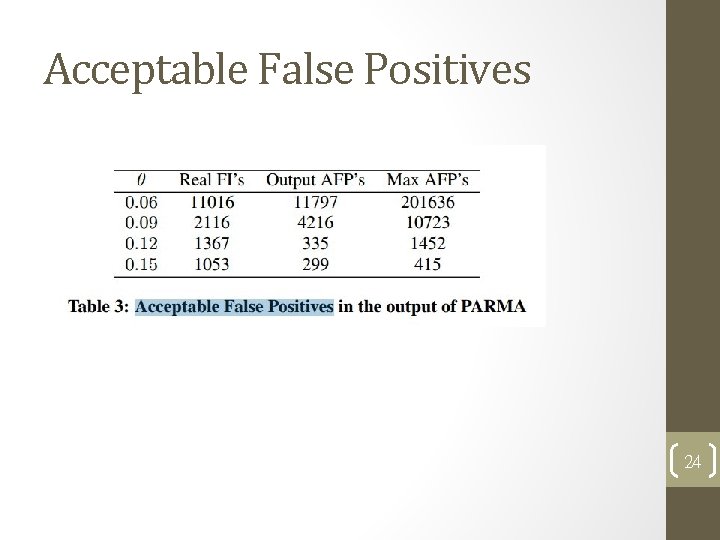 Acceptable False Positives

| $\theta$ | Real FI's | Output AFP's | Max AFP's |
|---|---|---|---|
| 0.06 | 11016 | 11797 | 201636 |
| 0.09 | 2116 | 4216 | 10723 |
| 0.12 | 1367 | 335 | 1452 |
| 0.15 | 1053 | 299 | 415 |

Table 3: Acceptable False Positives in the output of PARMA

24